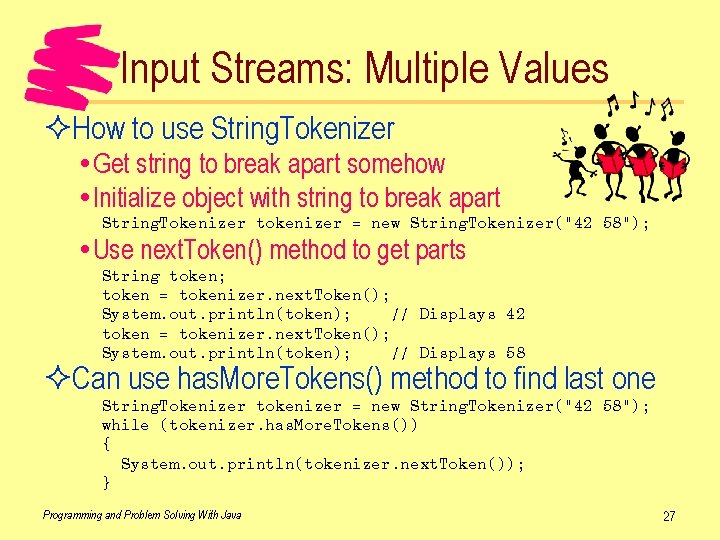 Input Streams: Multiple Values

✧How to use StringTokenizer

• Get string to break apart somehow

• Initialize object with string to break apart

StringTokenizer tokenizer = new StringTokenizer("42 58");

• Use nextToken() method to get parts

String token;
token = tokenizer.nextToken();
System.out.println(token); // Displays 42
token = tokenizer.nextToken();
System.out.println(token); // Displays 58

✧Can use hasMoreTokens() method to find last one

StringTokenizer tokenizer = new StringTokenizer("42 58");
while (tokenizer.hasMoreTokens())
{
System.out.println(tokenizer.nextToken());
}

Programming and Problem Solving With Java

27